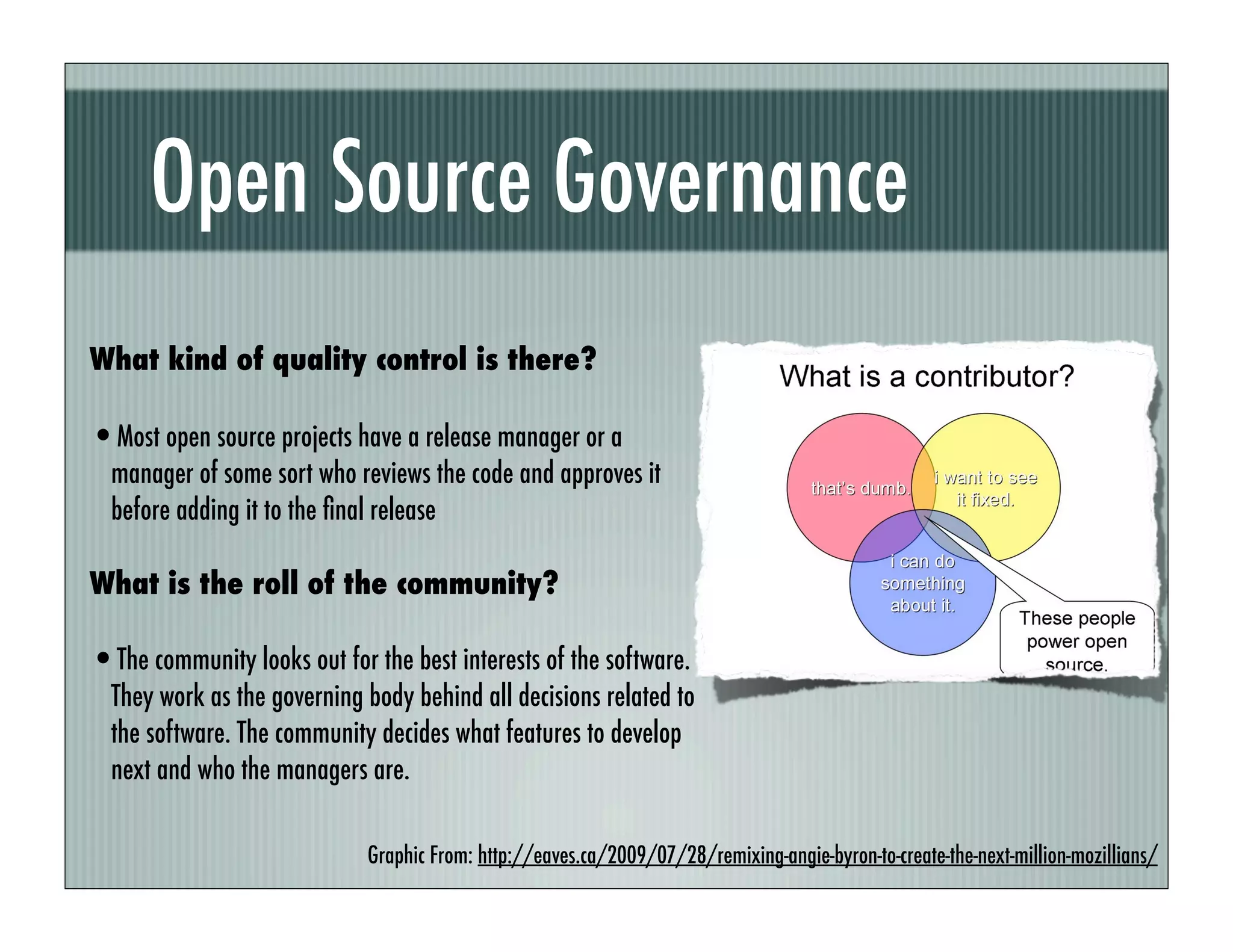 Open Source Governance

What kind of quality control is there?

• Most open source projects have a release manager or a manager of some sort who reviews the code and approves it before adding it to the final release

What is the roll of the community?

• The community looks out for the best interests of the software. They work as the governing body behind all decisions related to the software. The community decides what features to develop next and who the managers are.

What is a contributor?

that's dumb.

i want to see it fixed.

i can do something about it.

These people power open source.

Graphic From: http://eaves.ca/2009/07/28/remixing-angie-byron-to-create-the-next-million-mozillians/